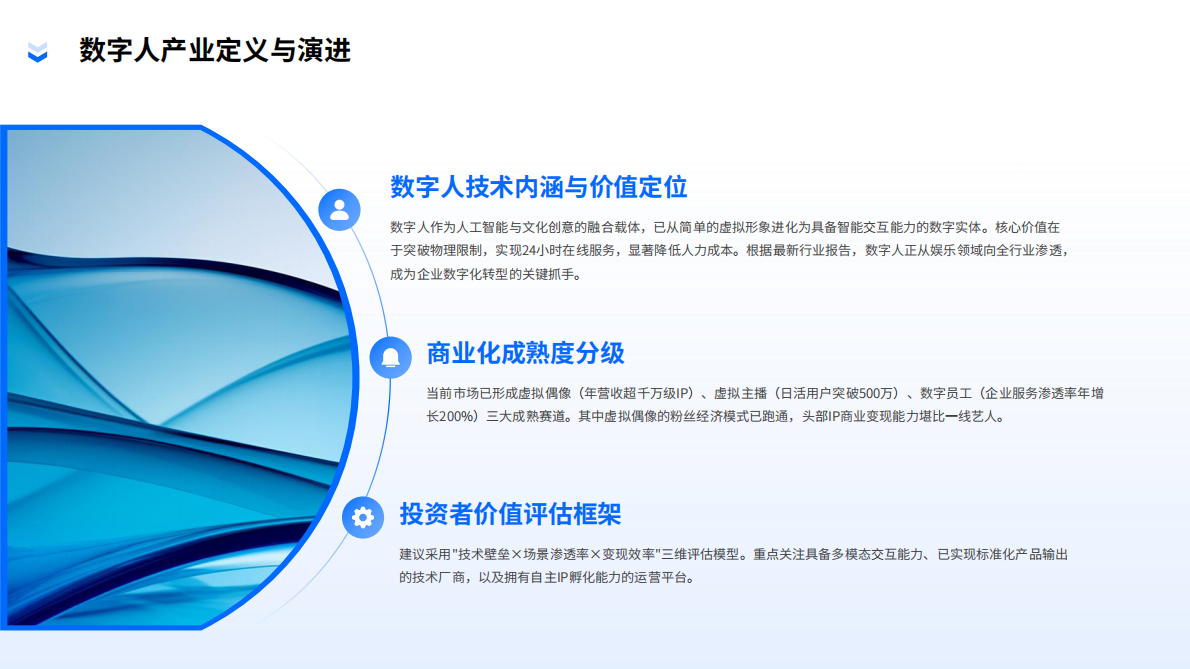 数字人产业定义与演进

数字人技术内涵与价值定位

数字人作为人工智能与文化创意的融合载体，已从简单的虚拟形象进化为具备智能交互能力的数字实体。核心价值在于突破物理限制，实现24小时在线服务，显著降低人力成本。根据最新行业报告，数字人正从娱乐领域向全行业渗透，成为企业数字化转型的关键抓手。

商业化成熟度分级

当前市场已形成虚拟偶像（年营收超千万级IP）、虚拟主播（日活用户突破500万）、数字员工（企业服务渗透率年增长200%）三大成熟赛道。其中虚拟偶像的粉丝经济模式已跑通，头部IP商业变现能力堪比一线艺人。

投资者价值评估框架

建议采用"技术壁垒×场景渗透率×变现效率"三维评估模型。重点关注具备多模态交互能力、已实现标准化产品输出的技术厂商，以及拥有自主IP孵化能力的运营平台。